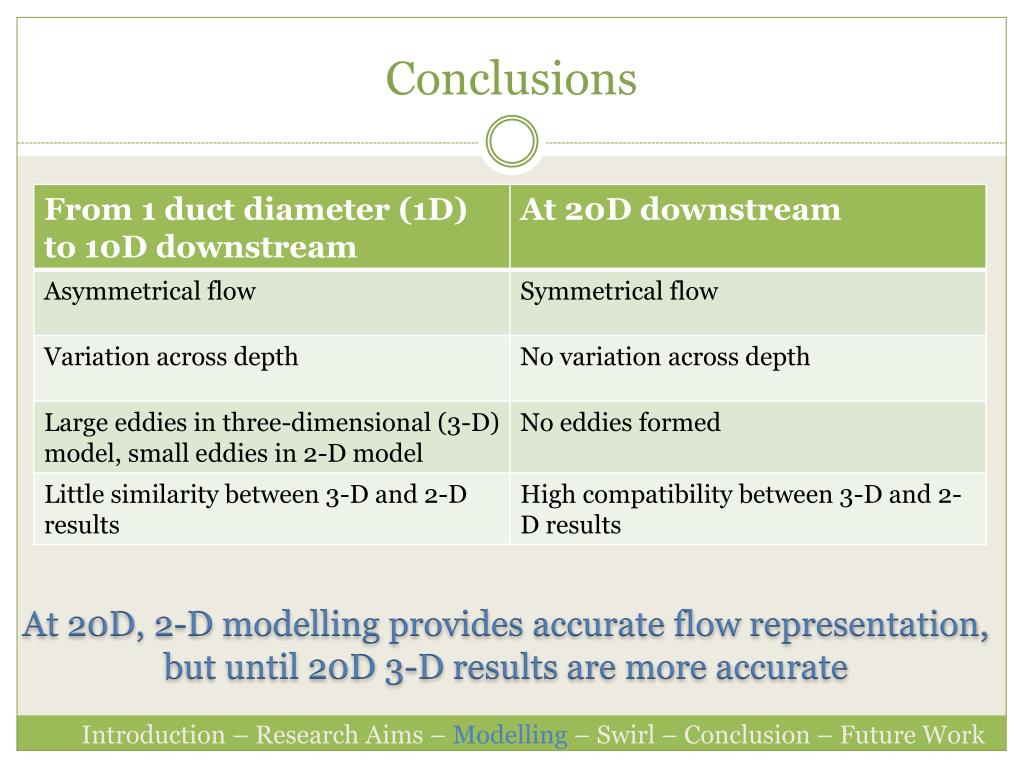 Conclusions

| From 1 duct diameter (1D) to 10D downstream | At 20D downstream |
|---|---|
| Asymmetrical flow | Symmetrical flow |
| Variation across depth | No variation across depth |
| Large eddies in three-dimensional (3-D) model, small eddies in 2-D model | No eddies formed |
| Little similarity between 3-D and 2-D results | High compatibility between 3-D and 2-D results |

At 20D, 2-D modelling provides accurate flow representation, but until 20D 3-D results are more accurate

Introduction – Research Aims – Modelling – Swirl – Conclusion – Future Work